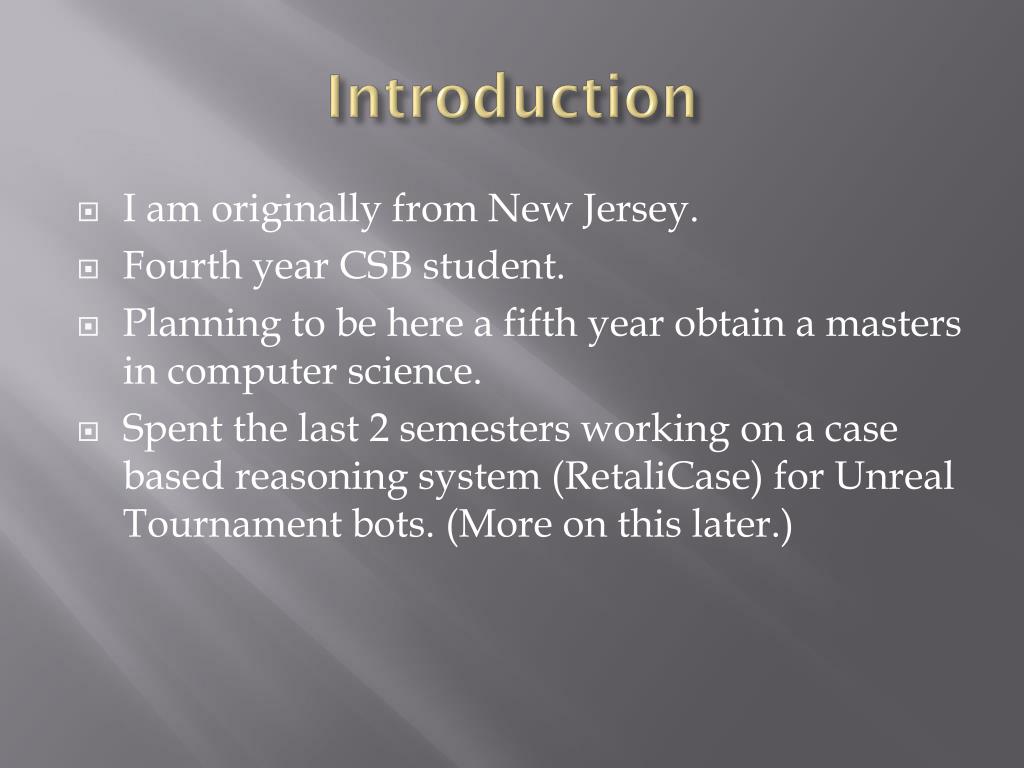 Introduction

I am originally from New Jersey.

Fourth year CSB student.

Planning to be here a fifth year obtain a masters in computer science.

Spent the last 2 semesters working on a case based reasoning system (RetaliCase) for Unreal Tournament bots. (More on this later.)